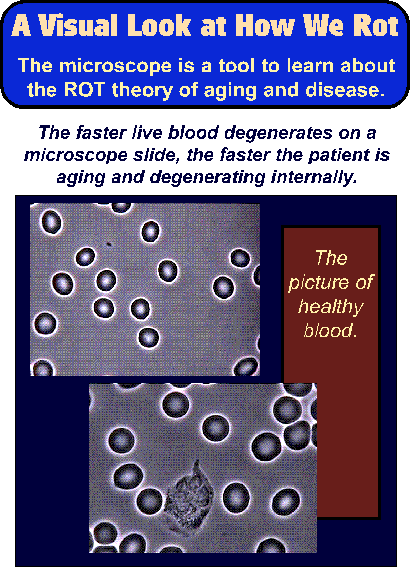 A Visual Look at How We Rot

The microscope is a tool to learn about the ROT theory of aging and disease.

The faster live blood degenerates on a microscope slide, the faster the patient is aging and degenerating internally.

The picture of healthy blood.